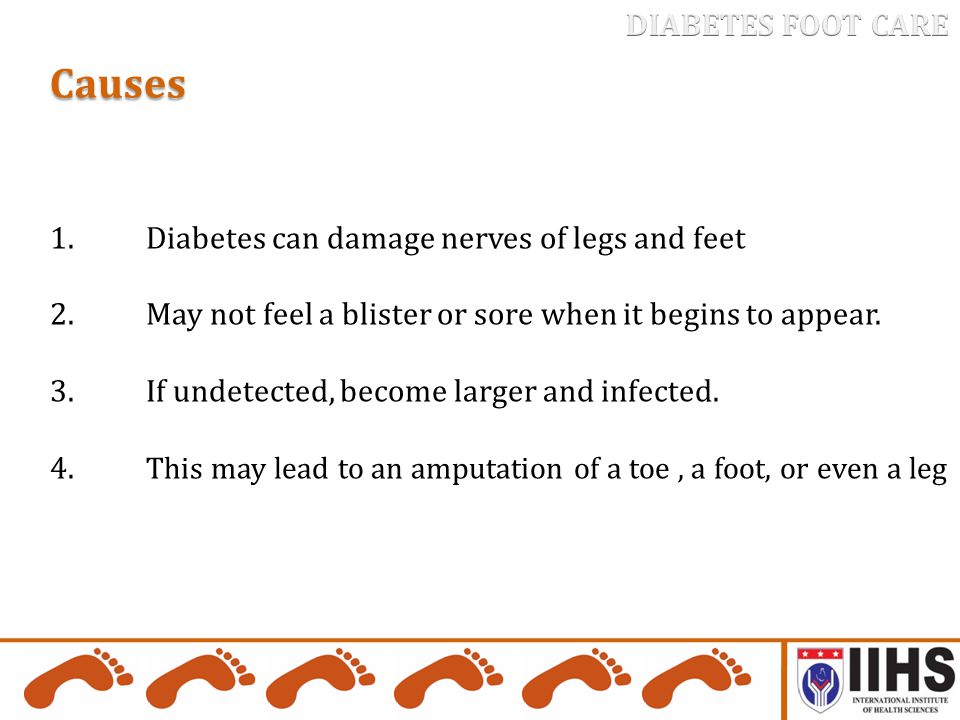 DIABETES FOOT CARE

Causes

1. Diabetes can damage nerves of legs and feet

2. May not feel a blister or sore when it begins to appear.

3. If undetected, become larger and infected.

4. This may lead to an amputation of a toe , a foot, or even a leg

IIHS
INTERNATIONAL INSTITUTE OF HEALTH SCIENCES